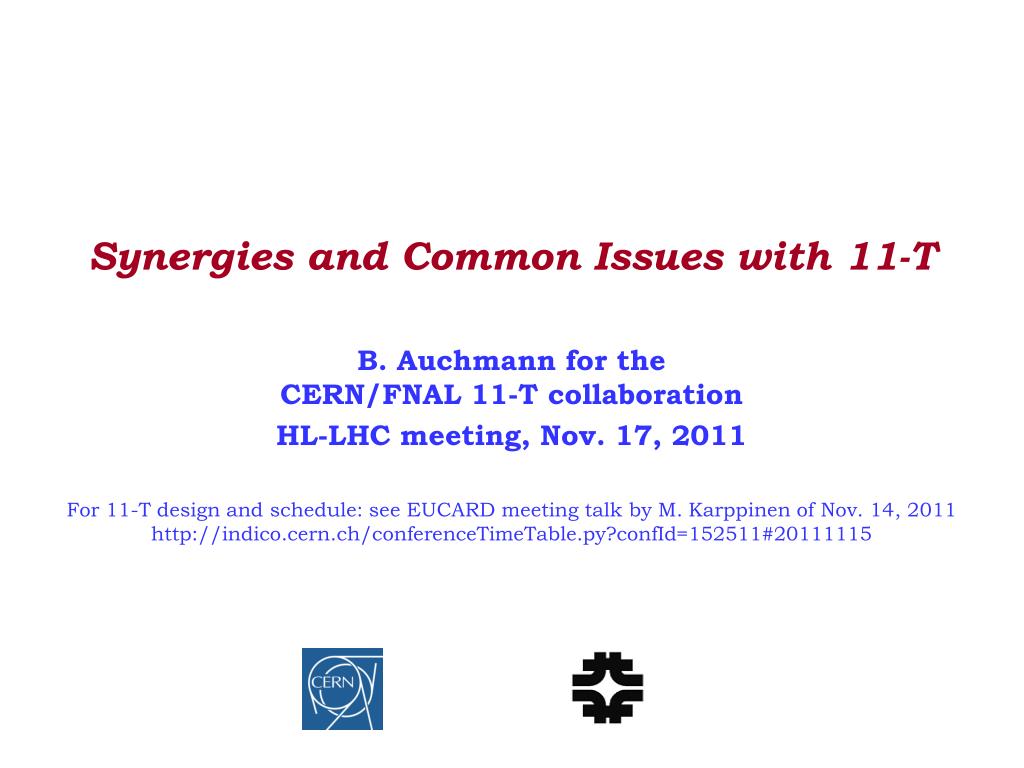 Synergies and Common Issues with 11-T

B. Auchmann for the
CERN/FNAL 11-T collaboration
HL-LHC meeting, Nov. 17, 2011

For 11-T design and schedule: see EUCARD meeting talk by M. Karppinen of Nov. 14, 2011
http://indico.cern.ch/conferenceTimeTable.py?confId=152511#20111115

CERN